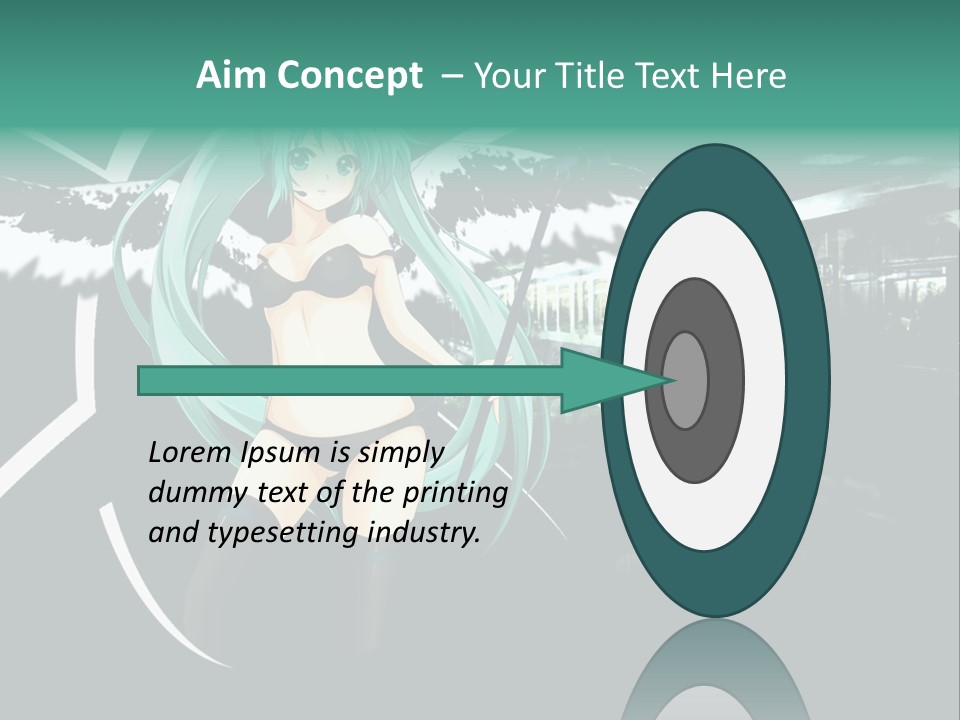 Aim Concept – Your Title Text Here

Lorem Ipsum is simply dummy text of the printing and typesetting industry.